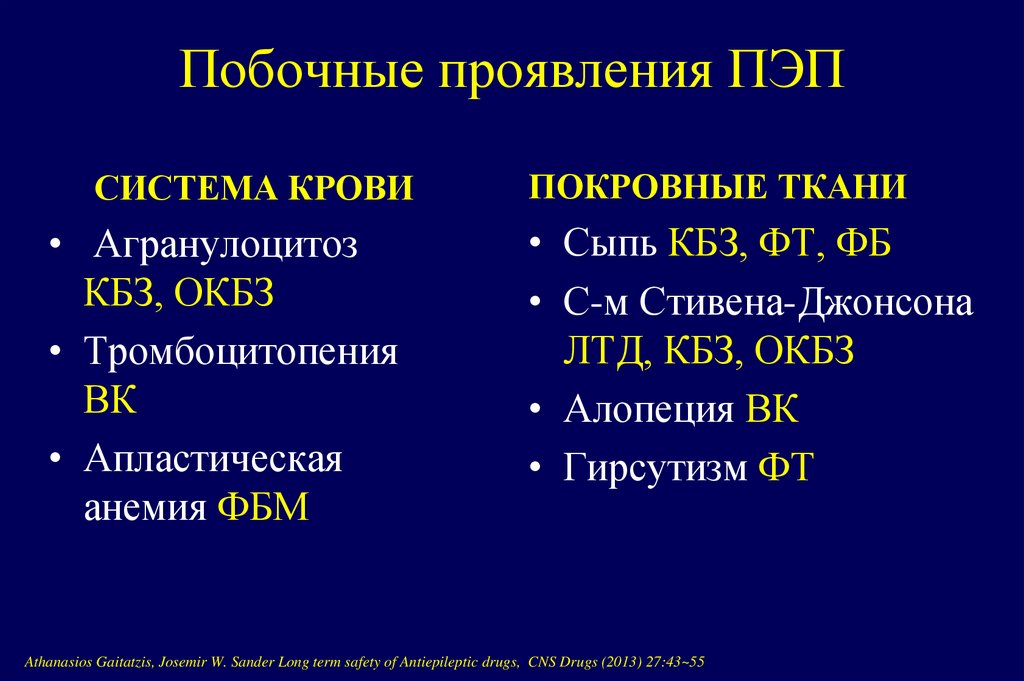 Побочные проявления ПЭП

СИСТЕМА КРОВИ

• Агранулоцитоз КБЗ, ОКБЗ
• Тромбоцитопения ВК
• Апластическая анемия ФБМ

ПОКРОВНЫЕ ТКАНИ

• Сыпь КБЗ, ФТ, ФБ
• С-м Стивена-Джонсона ЛТД, КБЗ, ОКБЗ
• Алопеция ВК
• Гирсутизм ФТ

Athanasios Gaitatzis, Josemir W. Sander Long term safety of Antiepileptic drugs, CNS Drugs (2013) 27:43~55